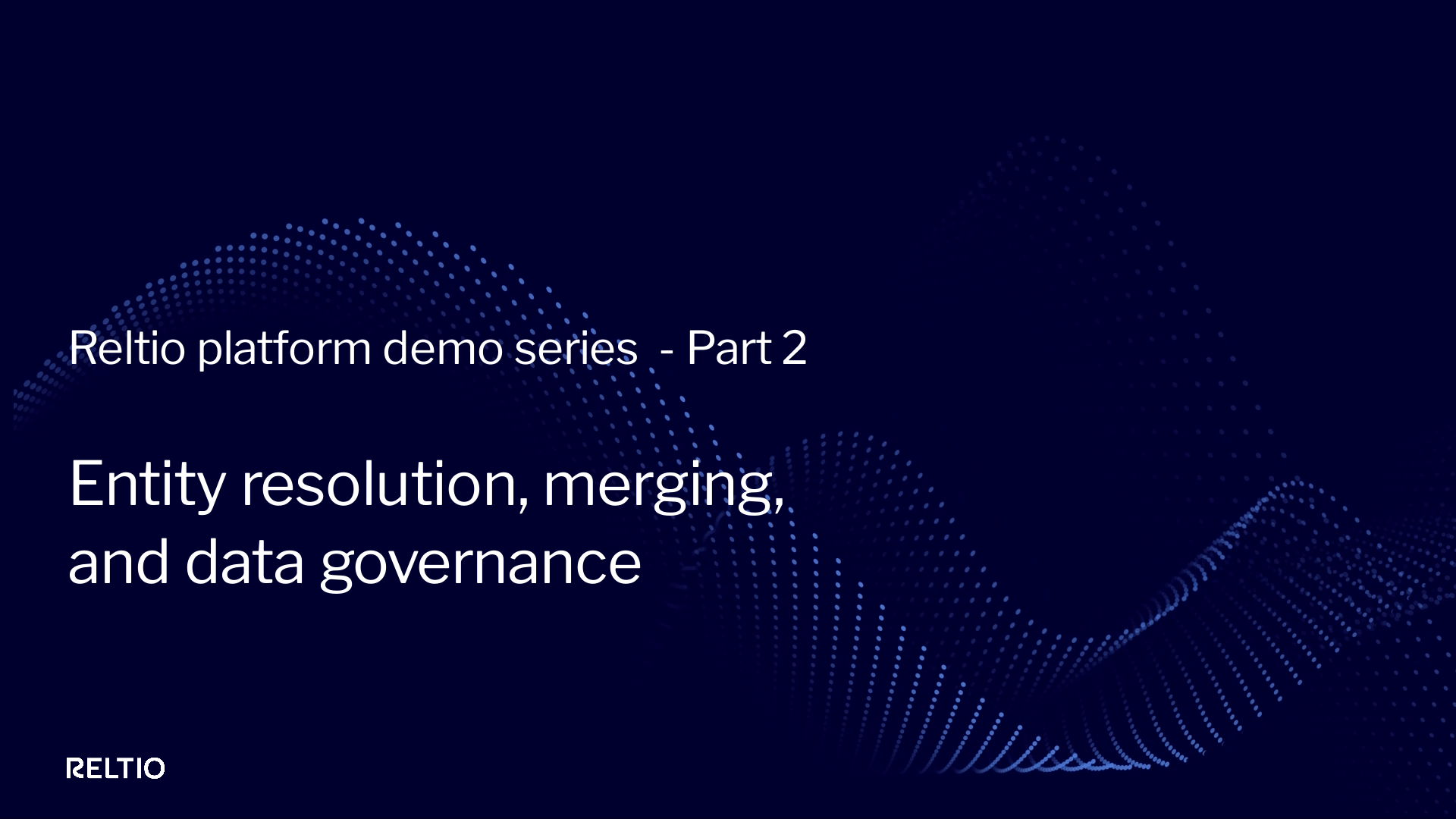 Reltio platform demo series - Part 2

Entity resolution, merging, and data governance

RELTIO